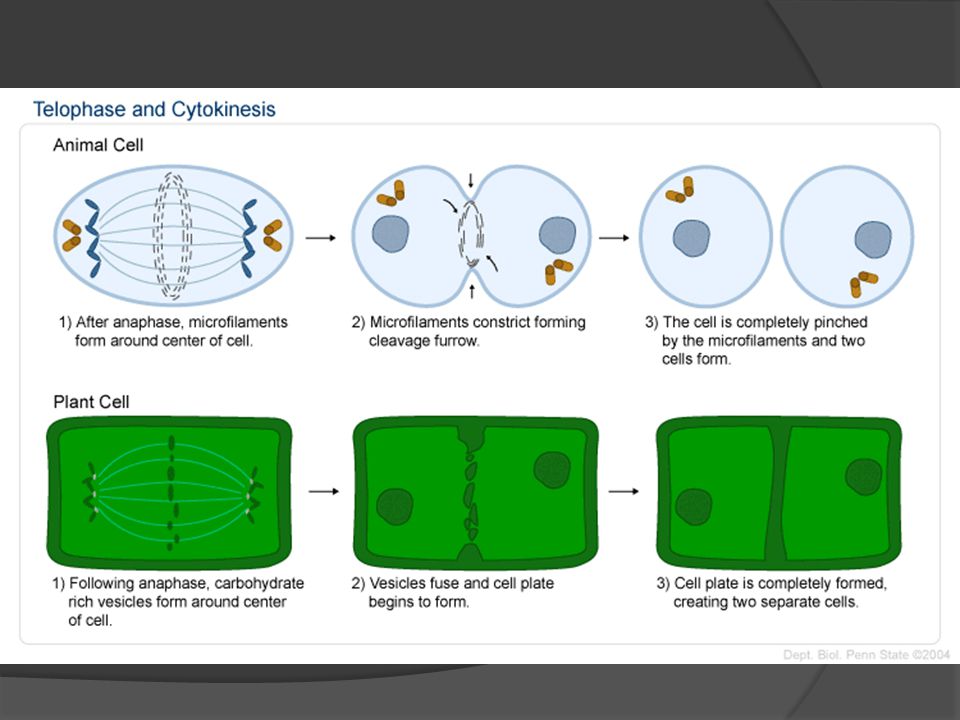 Telophase and Cytokinesis

Animal Cell

1) After anaphase, microfilaments form around center of cell.

2) Microfilaments constrict forming cleavage furrow.

3) The cell is completely pinched by the microfilaments and two cells form.

Plant Cell

1) Following anaphase, carbohydrate rich vesicles form around center of cell.

2) Vesicles fuse and cell plate begins to form.

3) Cell plate is completely formed, creating two separate cells.

Dept. Biol. Penn State ©2004